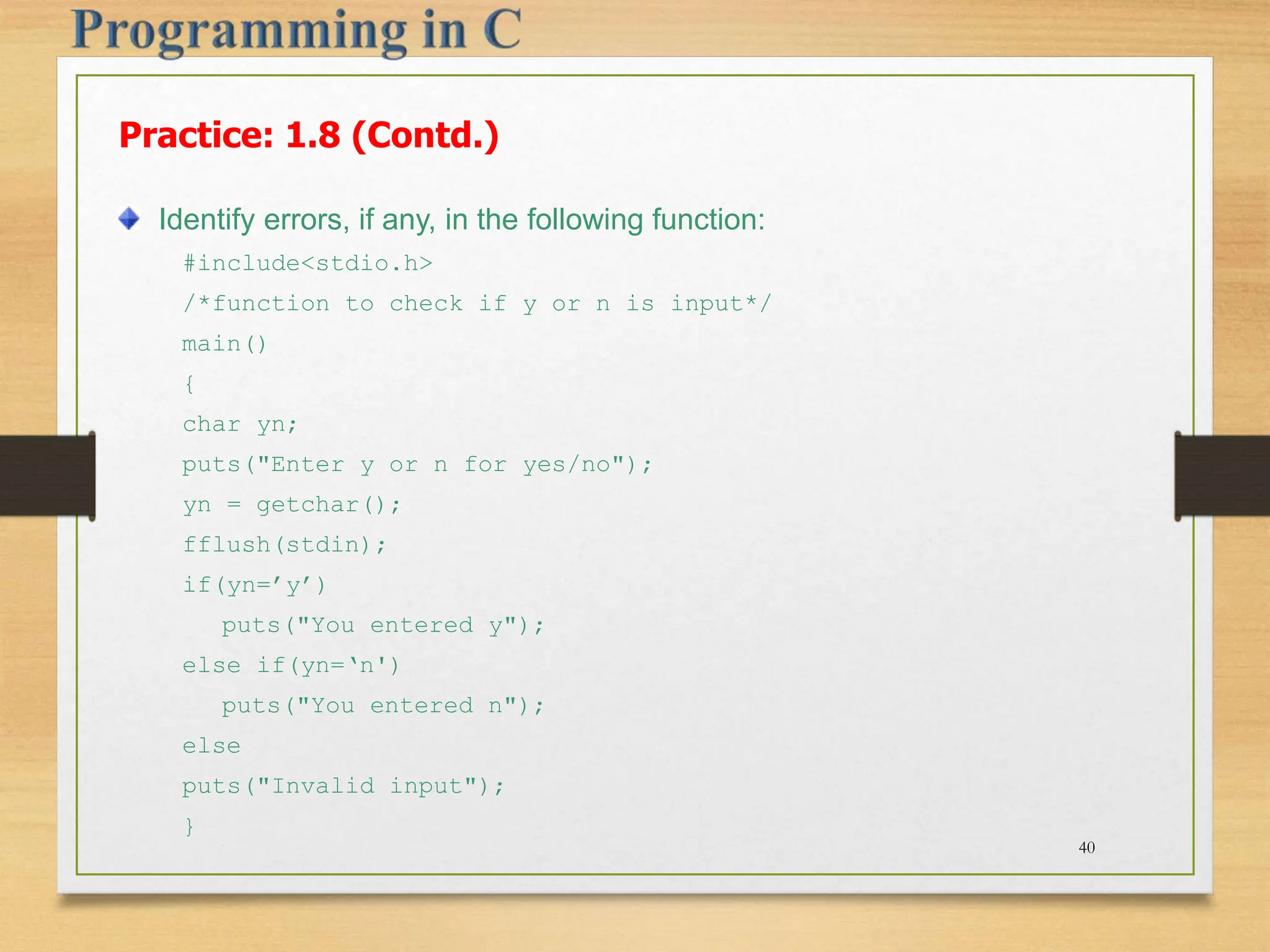 Programming in C

Practice: 1.8 (Contd.)

Identify errors, if any, in the following function:

#include<stdio.h>
/*function to check if y or n is input*/
main()
{
char yn;
puts("Enter y or n for yes/no");
yn = getchar();
fflush(stdin);
if(yn=’y’)
   puts("You entered y");
else if(yn=‘n')
   puts("You entered n");
else
puts("Invalid input");
}

40